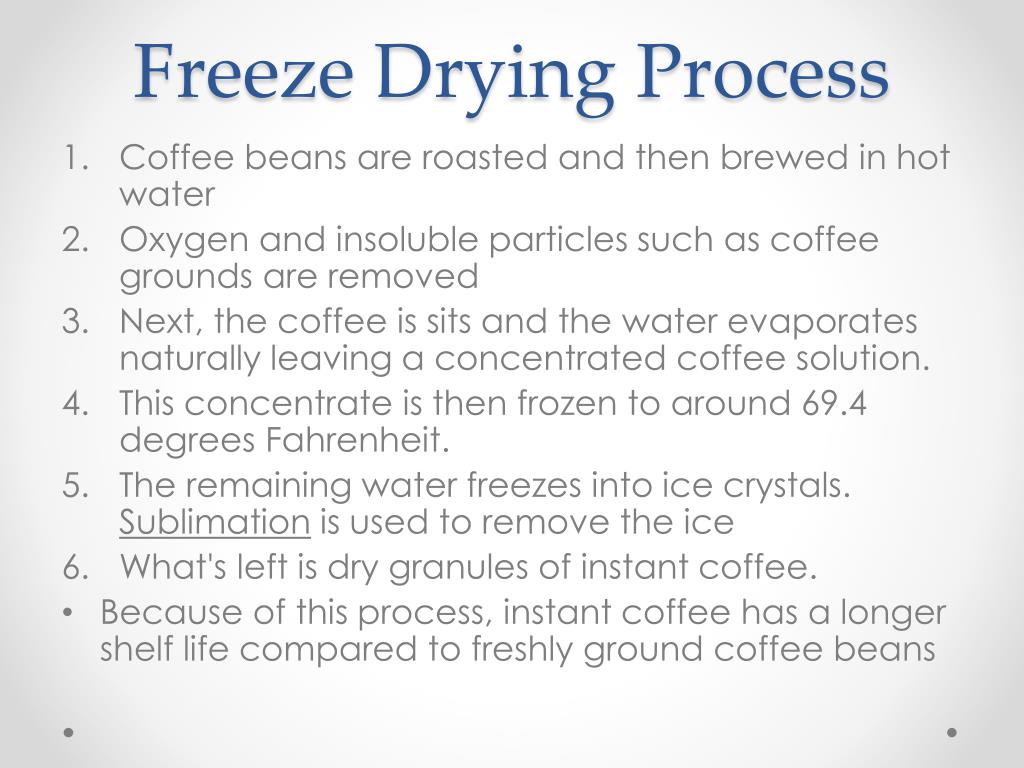 Freeze Drying Process

1. Coffee beans are roasted and then brewed in hot water
2. Oxygen and insoluble particles such as coffee grounds are removed
3. Next, the coffee is sits and the water evaporates naturally leaving a concentrated coffee solution.
4. This concentrate is then frozen to around 69.4 degrees Fahrenheit.
5. The remaining water freezes into ice crystals. Sublimation is used to remove the ice
6. What's left is dry granules of instant coffee.

• Because of this process, instant coffee has a longer shelf life compared to freshly ground coffee beans